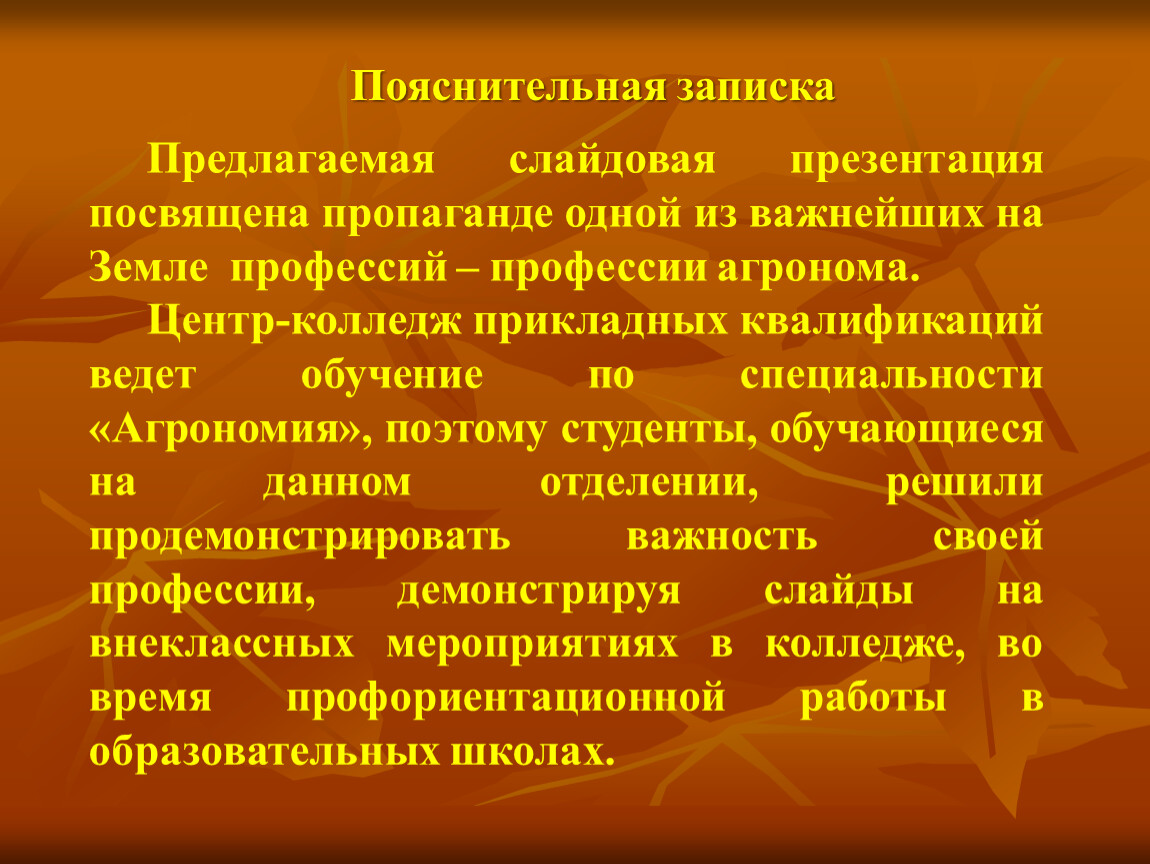 Пояснительная записка

Предлагаемая слайдовая презентация посвящена пропаганде одной из важнейших на Земле профессий – профессии агронома.

Центр-колледж прикладных квалификаций ведет обучение по специальности «Агрономия», поэтому студенты, обучающиеся на данном отделении, решили продемонстрировать важность своей профессии, демонстрируя слайды на внеклассных мероприятиях в колледже, во время профориентационной работы в образовательных школах.